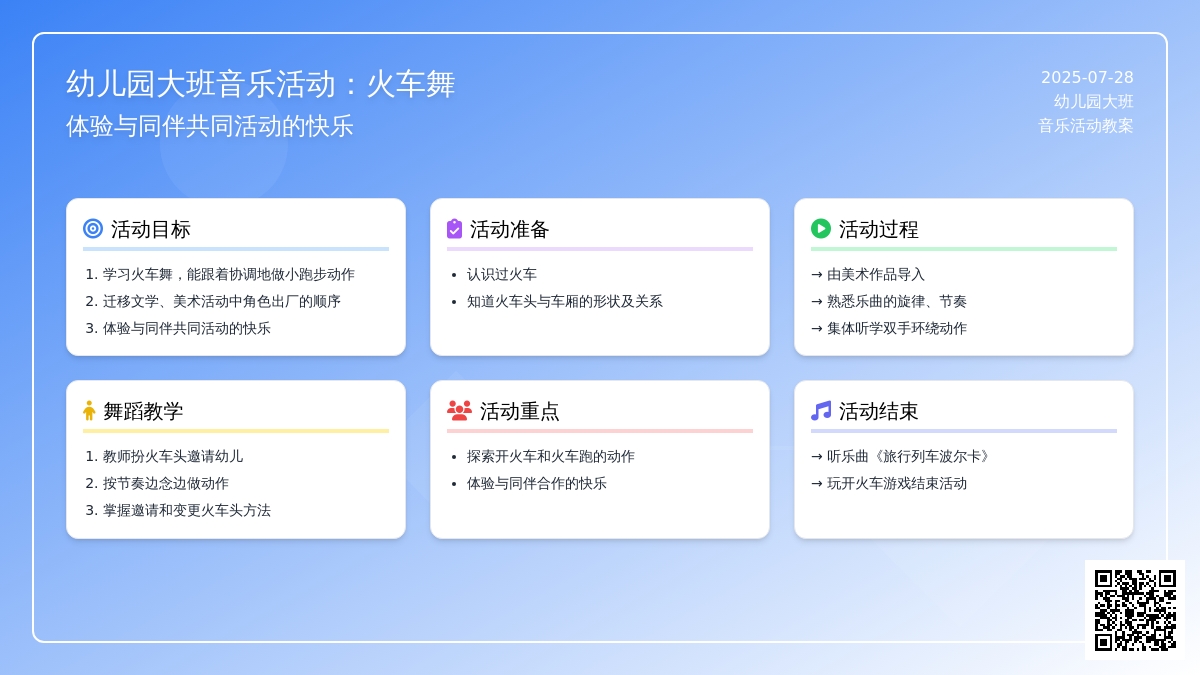 幼儿园大班音乐活动：火车舞
体验与同伴共同活动的快乐

2025-07-28
幼儿园大班
音乐活动教案

活动目标
1. 学习火车舞，能跟着协调地做小跑步动作
2. 迁移文学、美术活动中角色出厂的顺序
3. 体验与同伴共同活动的快乐

活动准备
• 认识过火车
• 知道火车头与车厢的形状及关系

活动过程
→ 由美术作品导入
→ 熟悉乐曲的旋律、节奏
→ 集体听学双手环绕动作

舞蹈教学
1. 教师扮火车头邀请幼儿
2. 按节奏边念边做动作
3. 掌握邀请和变更火车头方法

活动重点
• 探索开火车和火车跑的动作
• 体验与同伴合作的快乐

活动结束
→ 听乐曲《旅行列车波尔卡》
→ 玩开火车游戏结束活动